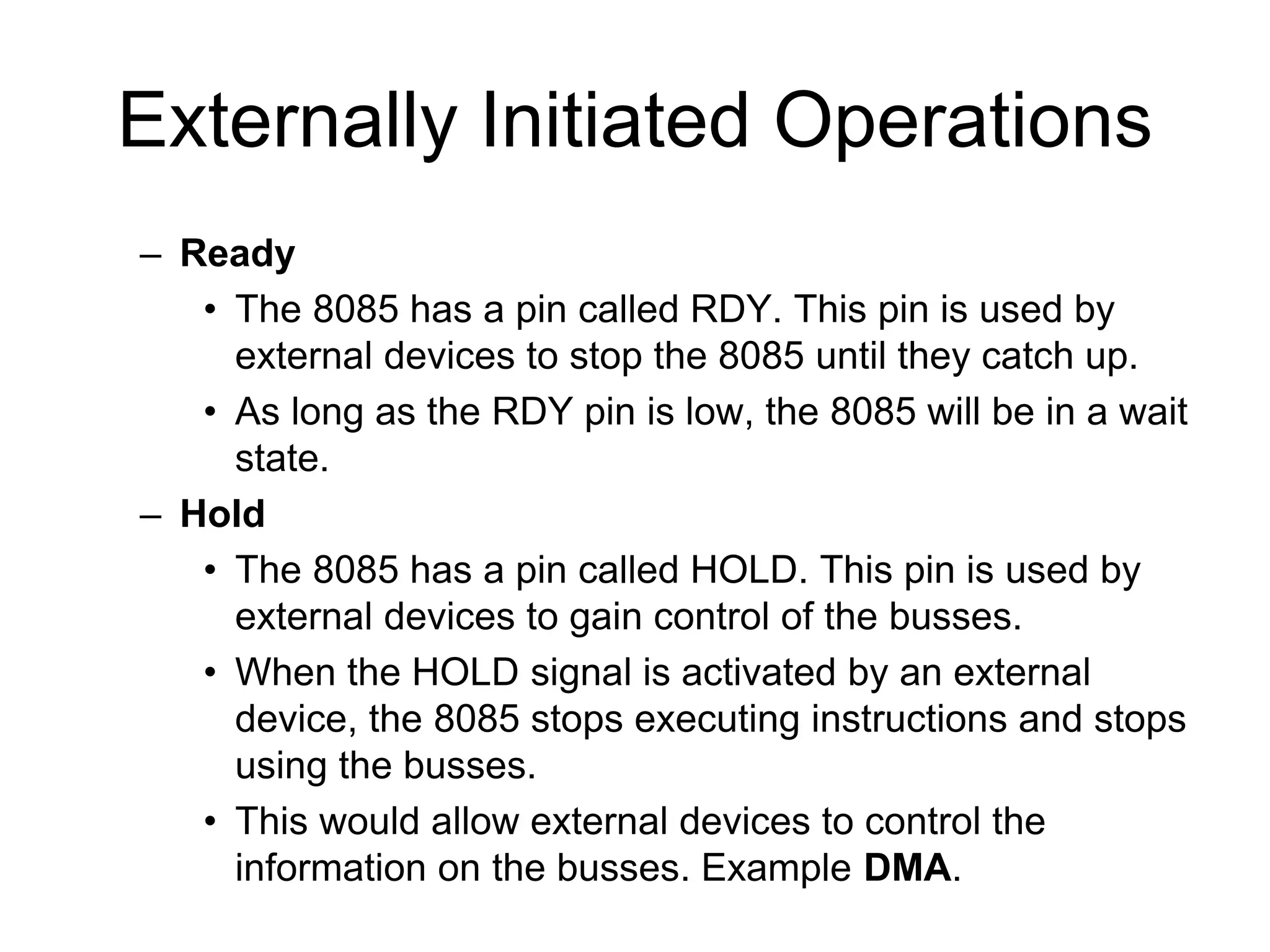 Externally Initiated Operations

– Ready
• The 8085 has a pin called RDY. This pin is used by external devices to stop the 8085 until they catch up.
• As long as the RDY pin is low, the 8085 will be in a wait state.

– Hold
• The 8085 has a pin called HOLD. This pin is used by external devices to gain control of the busses.
• When the HOLD signal is activated by an external device, the 8085 stops executing instructions and stops using the busses.
• This would allow external devices to control the information on the busses. Example DMA.